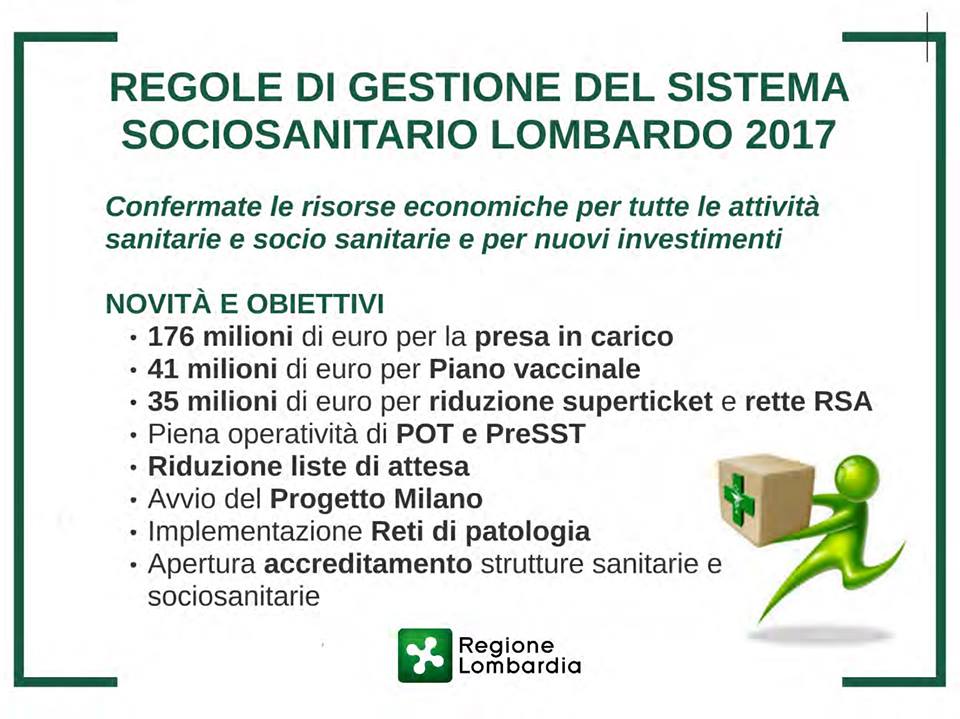 REGOLE DI GESTIONE DEL SISTEMA SOCIOSANITARIO LOMBARDO 2017

Confermate le risorse economiche per tutte le attività sanitarie e socio sanitarie e per nuovi investimenti

NOVITÀ E OBIETTIVI
• 176 milioni di euro per la presa in carico
• 41 milioni di euro per Piano vaccinale
• 35 milioni di euro per riduzione superticket e rette RSA
• Piena operatività di POT e PreSST
• Riduzione liste di attesa
• Avvio del Progetto Milano
• Implementazione Reti di patologia
• Apertura accreditamento strutture sanitarie e sociosanitarie

Regione Lombardia